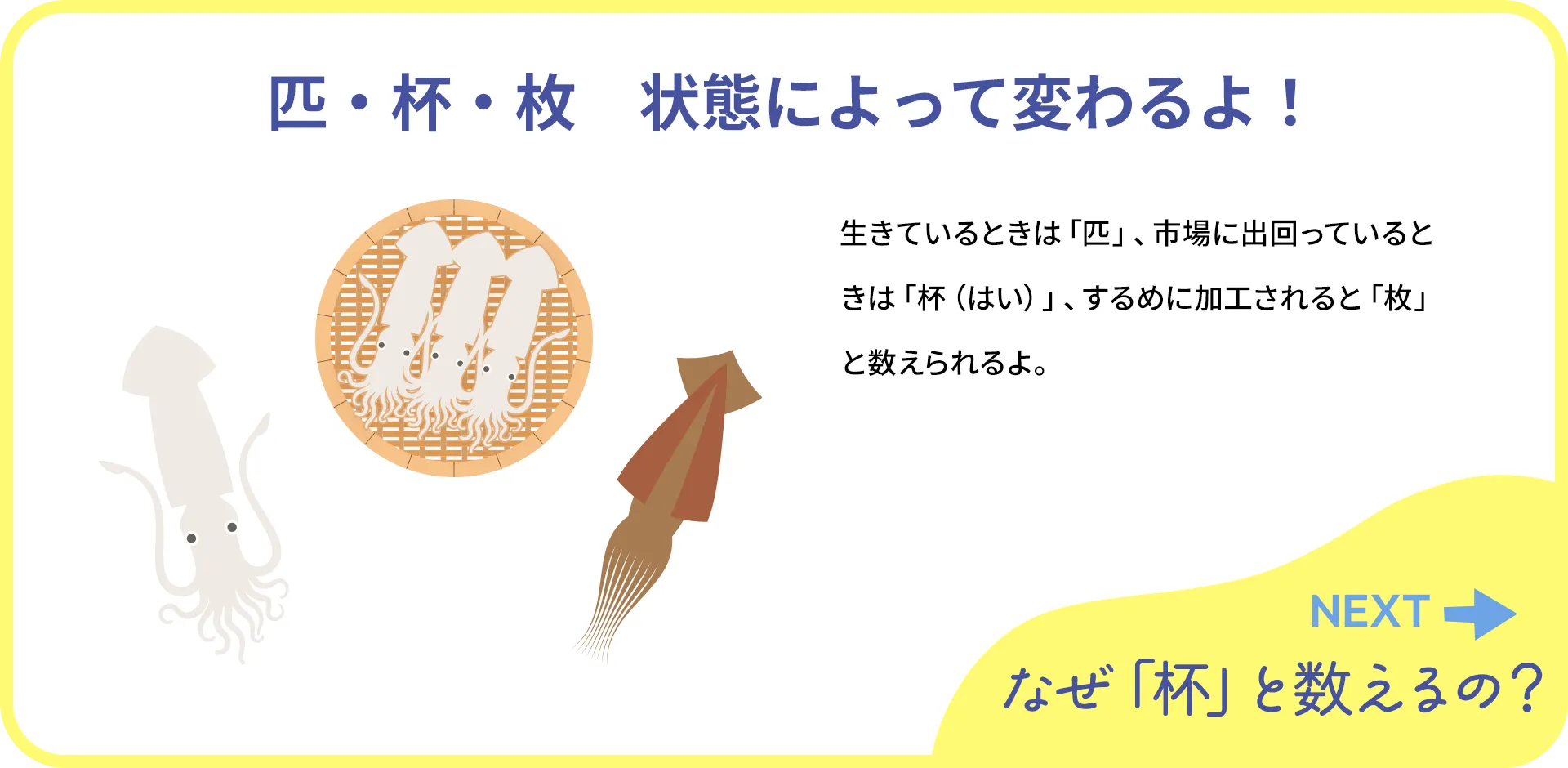 匹・杯・枚　状態によって変わるよ！

生きているときは「匹」、市場に出回っているときは「杯（はい）」、するめに加工されると「枚」と数えられるよ。

NEXT

なぜ「杯」と数えるの？